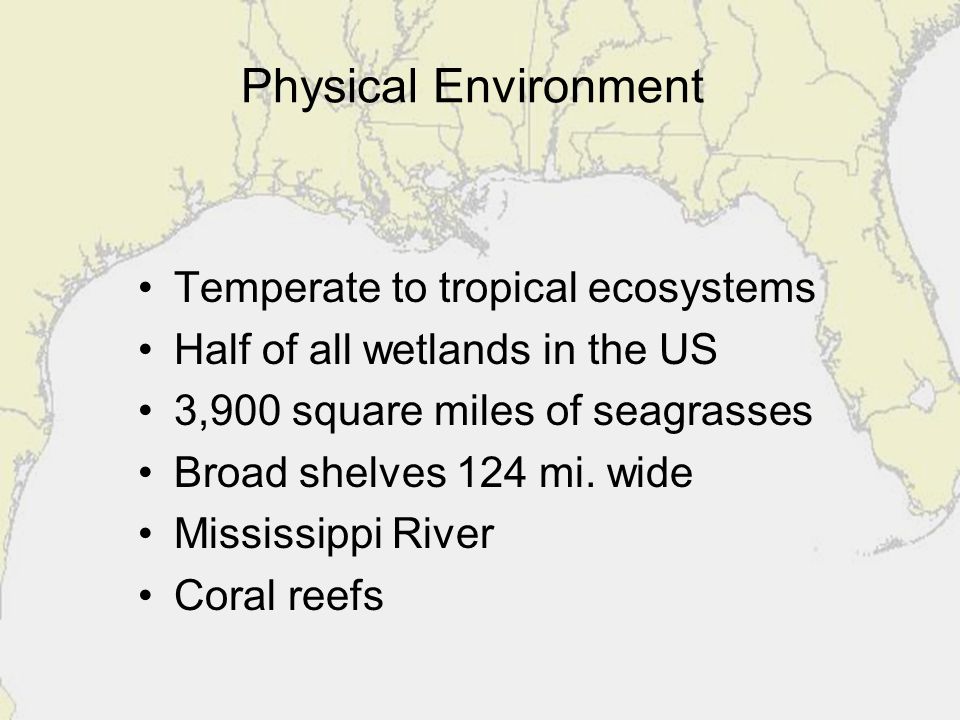 Physical Environment

• Temperate to tropical ecosystems
• Half of all wetlands in the US
• 3,900 square miles of seagrasses
• Broad shelves 124 mi. wide
• Mississippi River
• Coral reefs